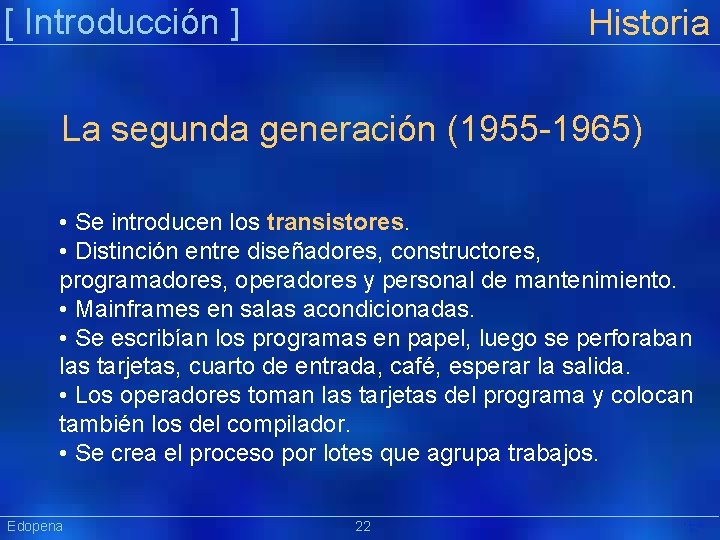 [ Introducción ] Historia

La segunda generación (1955-1965)

• Se introducen los transistores.
• Distinción entre diseñadores, constructores, programadores, operadores y personal de mantenimiento.
• Mainframes en salas acondicionadas.
• Se escribían los programas en papel, luego se perforaban las tarjetas, cuarto de entrada, café, esperar la salida.
• Los operadores toman las tarjetas del programa y colocan también los del compilador.
• Se crea el proceso por lotes que agrupa trabajos.

Edopena 22